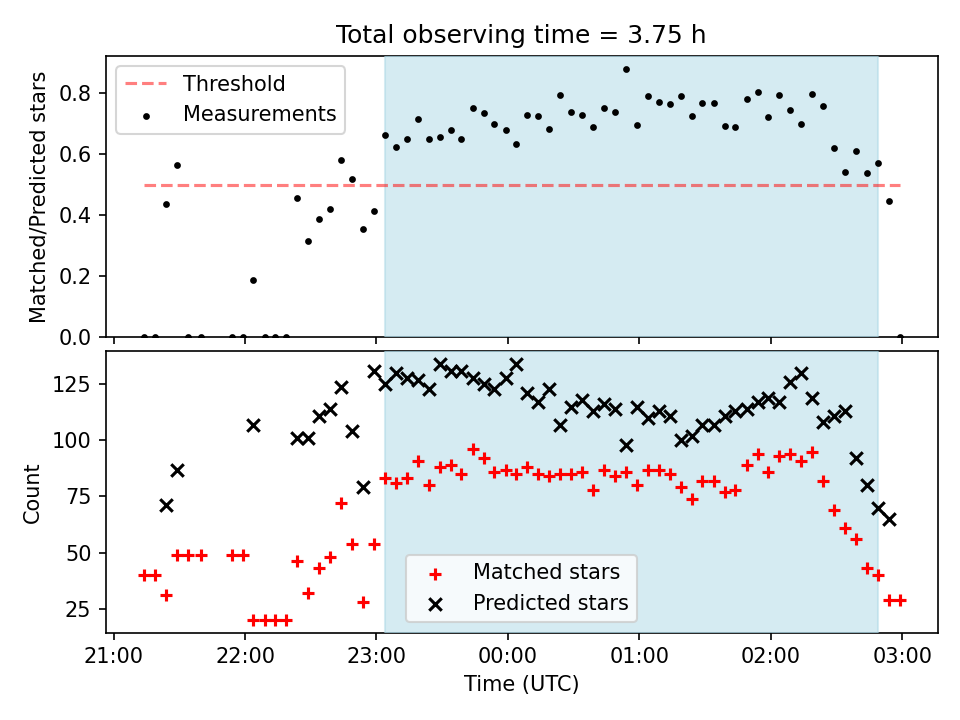 Total observing time = 3.75 h

Threshold
Measurements

Matched/Predicted stars

0.8
0.6
0.4
0.2
0.0

Count

125
100
75
50
25

Matched stars
Predicted stars

21:00
22:00
23:00
00:00
01:00
02:00
03:00

Time (UTC)